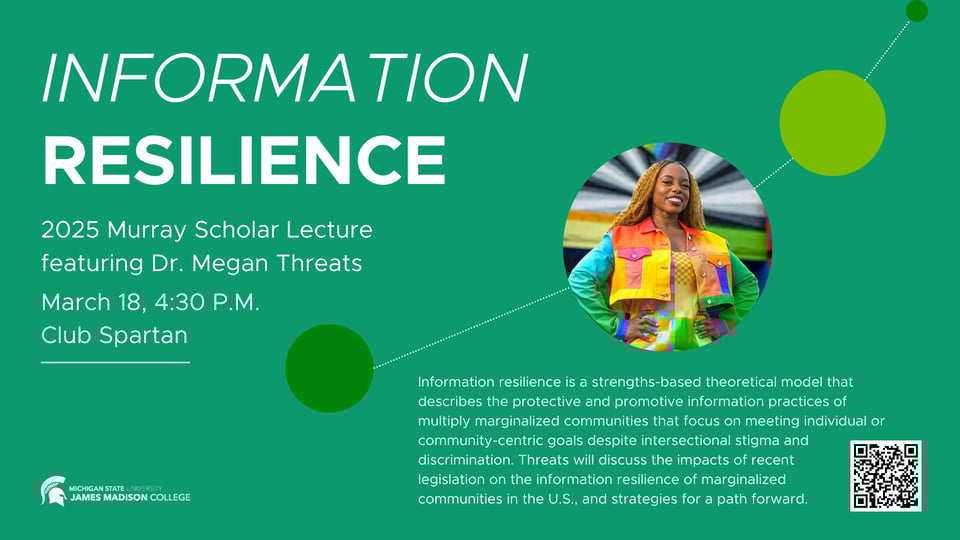 INFORMATION
RESILIENCE

2025 Murray Scholar Lecture featuring Dr. Megan Threats

March 18, 4:30 P.M.
Club Spartan

Information resilience is a strengths-based theoretical model that describes the protective and promotive information practices of multiply marginalized communities that focus on meeting individual or community-centric goals despite intersectional stigma and discrimination. Threats will discuss the impacts of recent legislation on the information resilience of marginalized communities in the U.S., and strategies for a path forward.

MICHIGAN STATE UNIVERSITY
JAMES MADISON COLLEGE